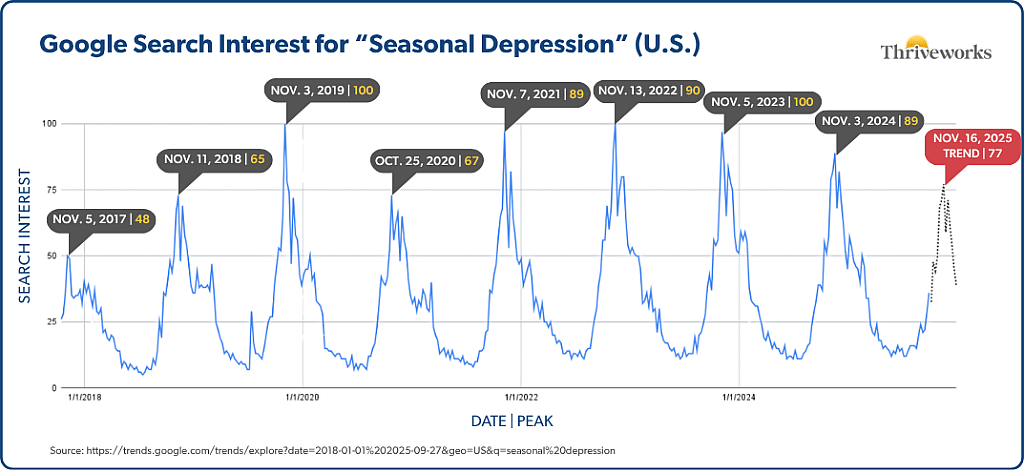 Google Search Interest for “Seasonal Depression” (U.S.)

Thriveworks

SEARCH INTEREST

100
75
50
25
0

NOV. 5, 2017 | 48
NOV. 11, 2018 | 65
NOV. 3, 2019 | 100
OCT. 25, 2020 | 67
NOV. 7, 2021 | 89
NOV. 13, 2022 | 90
NOV. 5, 2023 | 100
NOV. 3, 2024 | 89
NOV. 16, 2025 TREND | 77

1/1/2018
1/1/2020
1/1/2022
1/1/2024

DATE | PEAK

Source: https://trends.google.com/trends/explore?date=2018-01-01%202025-09-27&geo=US&q=seasonal%20depression